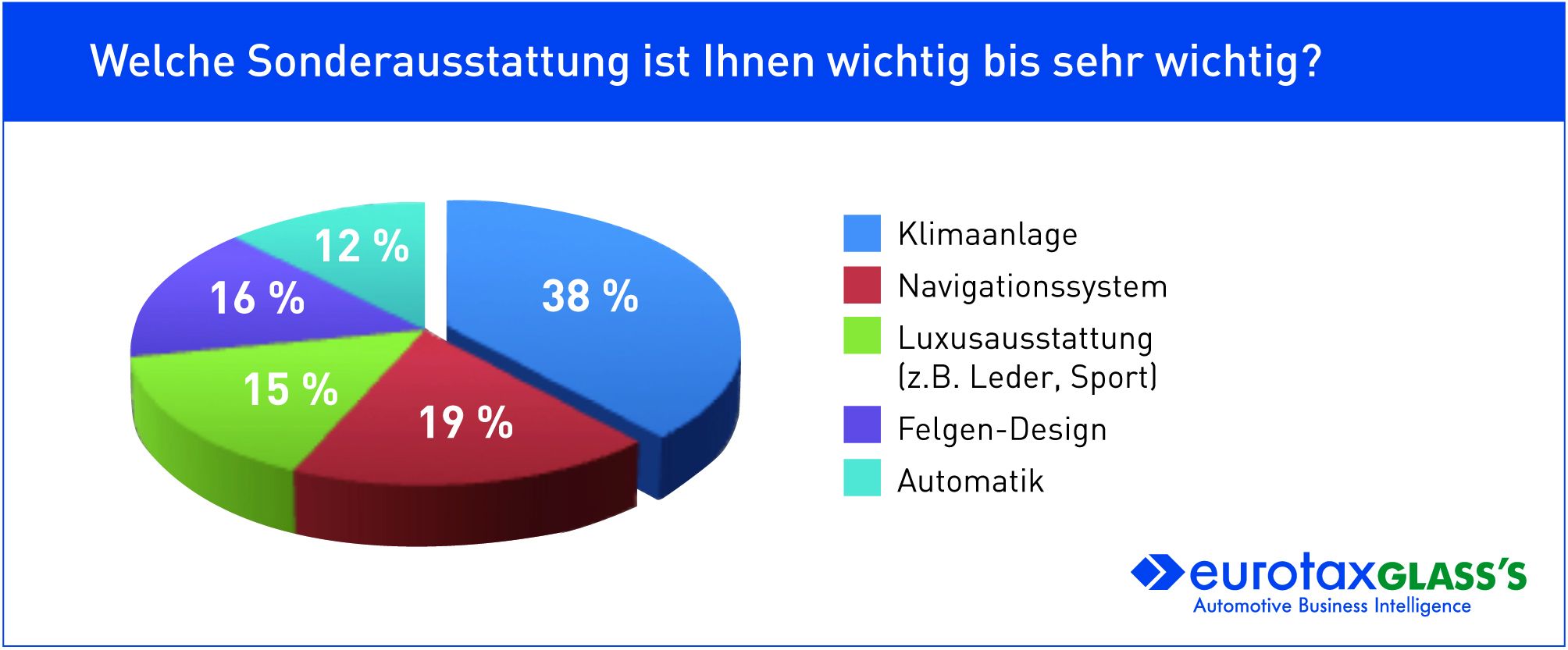 Welche Sonderausstattung ist Ihnen wichtig bis sehr wichtig?

12 %
16 %
38 %
15 %
19 %

Klimaanlage
Navigationssystem
Luxusausstattung (z.B. Leder, Sport)
Felgen-Design
Automatik

eurotaxGLASS'S
Automotive Business Intelligence